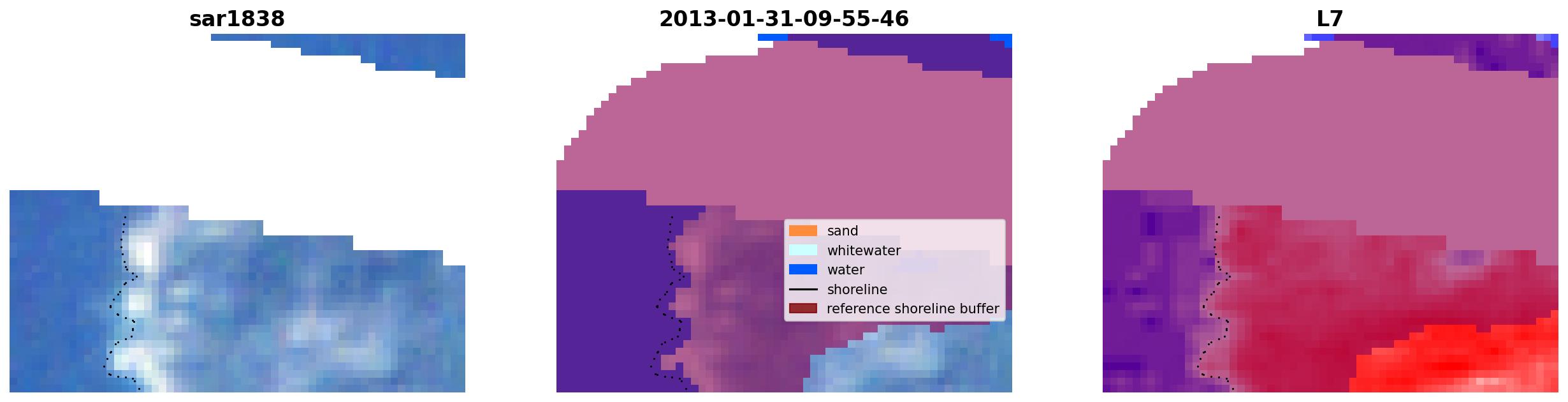 sar1838

2013-01-31-09-55-46

sand
whitewater
water
shoreline
reference shoreline buffer

L7